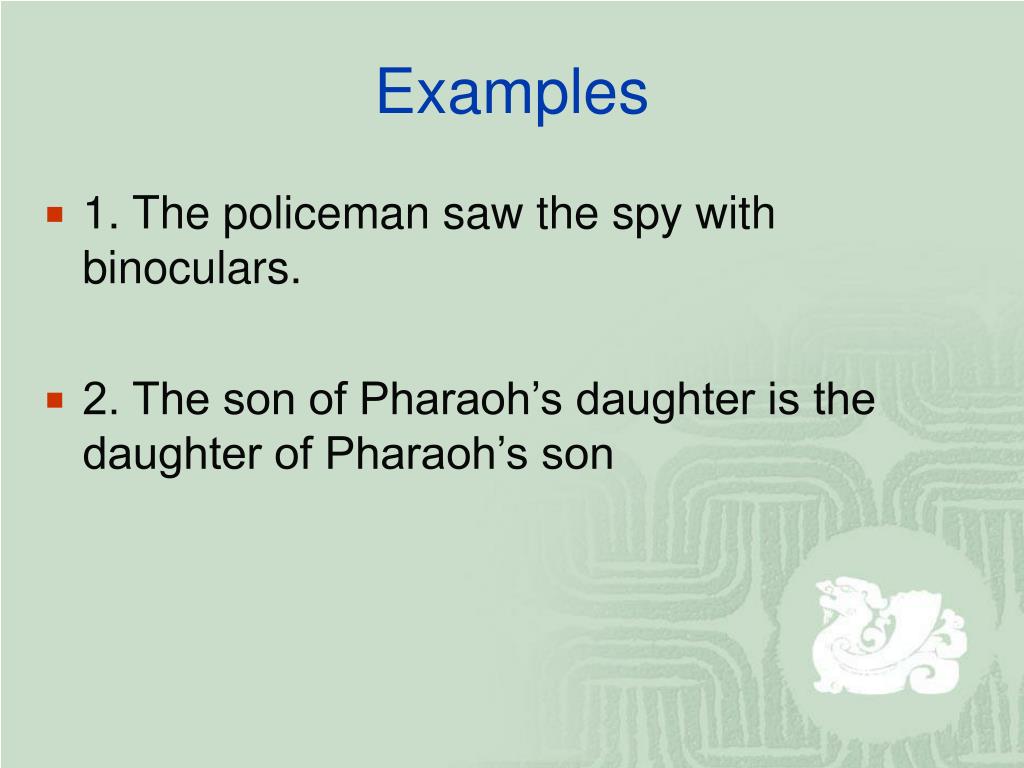 Examples

1. The policeman saw the spy with binoculars.

2. The son of Pharaoh’s daughter is the daughter of Pharaoh’s son